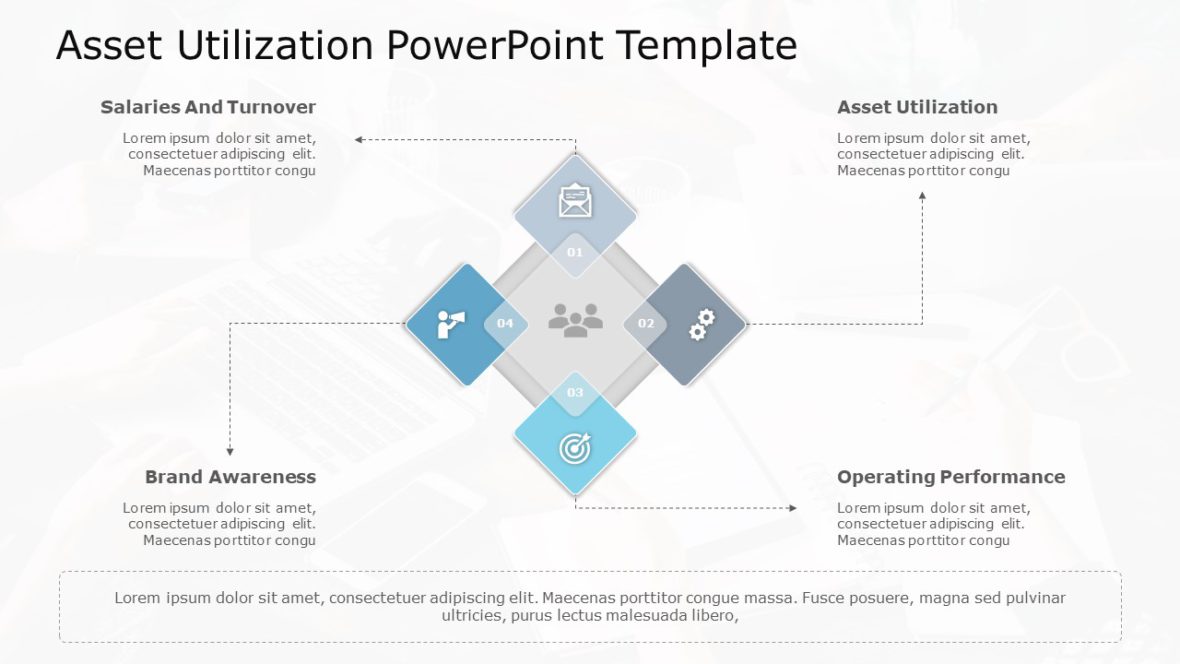 Asset Utilization PowerPoint Template

Salaries And Turnover

Lorem ipsum dolor sit amet, consectetuer adipiscing elit. Maecenas porttitor congu

Asset Utilization

Lorem ipsum dolor sit amet, consectetuer adipiscing elit. Maecenas porttitor congu

01

04

02

03

Brand Awareness

Lorem ipsum dolor sit amet, consectetuer adipiscing elit. Maecenas porttitor congu

Operating Performance

Lorem ipsum dolor sit amet, consectetuer adipiscing elit. Maecenas porttitor congu

Lorem ipsum dolor sit amet, consectetuer adipiscing elit. Maecenas porttitor congue massa. Fusce posuere, magna sed pulvinar ultricies, purus lectus malesuada libero,